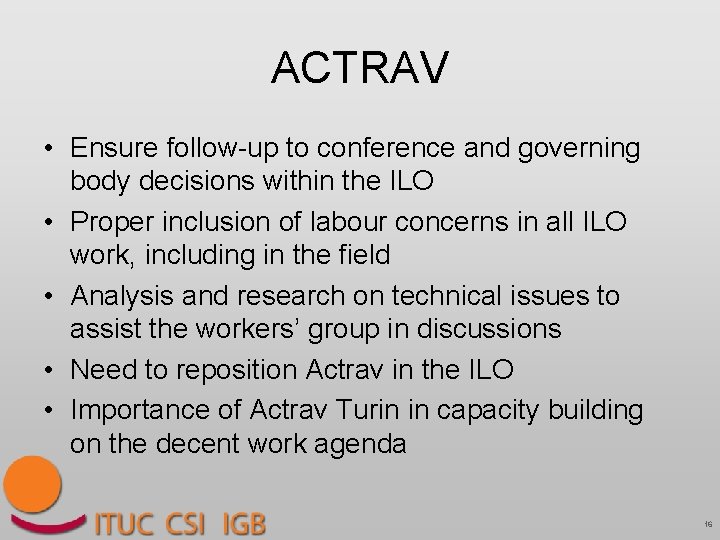 ACTRAV

• Ensure follow-up to conference and governing body decisions within the ILO
• Proper inclusion of labour concerns in all ILO work, including in the field
• Analysis and research on technical issues to assist the workers' group in discussions
• Need to reposition Actrav in the ILO
• Importance of Actrav Turin in capacity building on the decent work agenda

ITUC CSI IGB

16